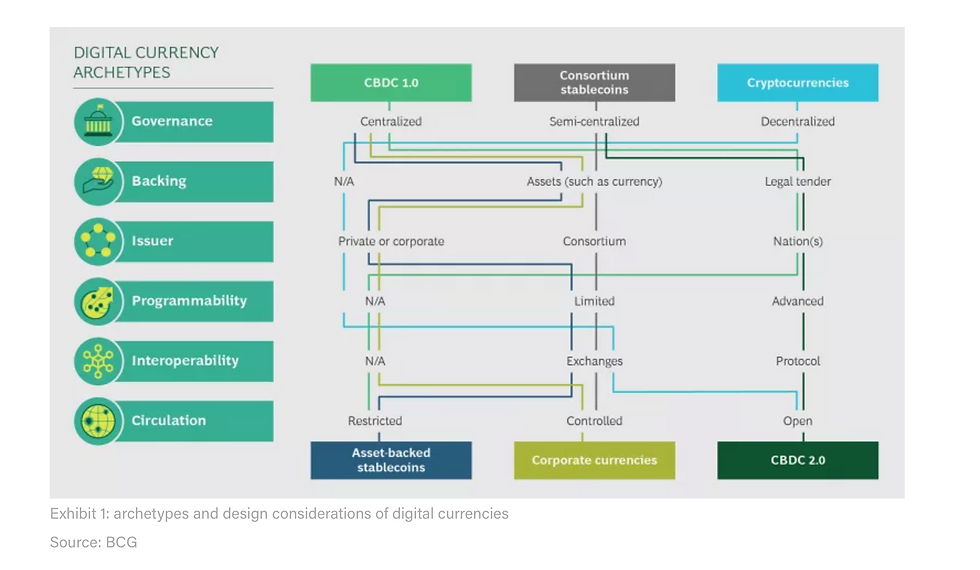 DIGITAL CURRENCY ARCHETYPES

Governance

Backing

Issuer

Programmability

Interoperability

Circulation

CBDC 1.0

Consortium stablecoins

Cryptocurrencies

Centralized

Semi-centralized

Decentralized

N/A

Assets (such as currency)

Legal tender

Private or corporate

Consortium

Nation(s)

N/A

Limited

Advanced

N/A

Exchanges

Protocol

Restricted

Controlled

Open

Asset-backed stablecoins

Corporate currencies

CBDC 2.0

Exhibit 1: archetypes and design considerations of digital currencies

Source: BCG